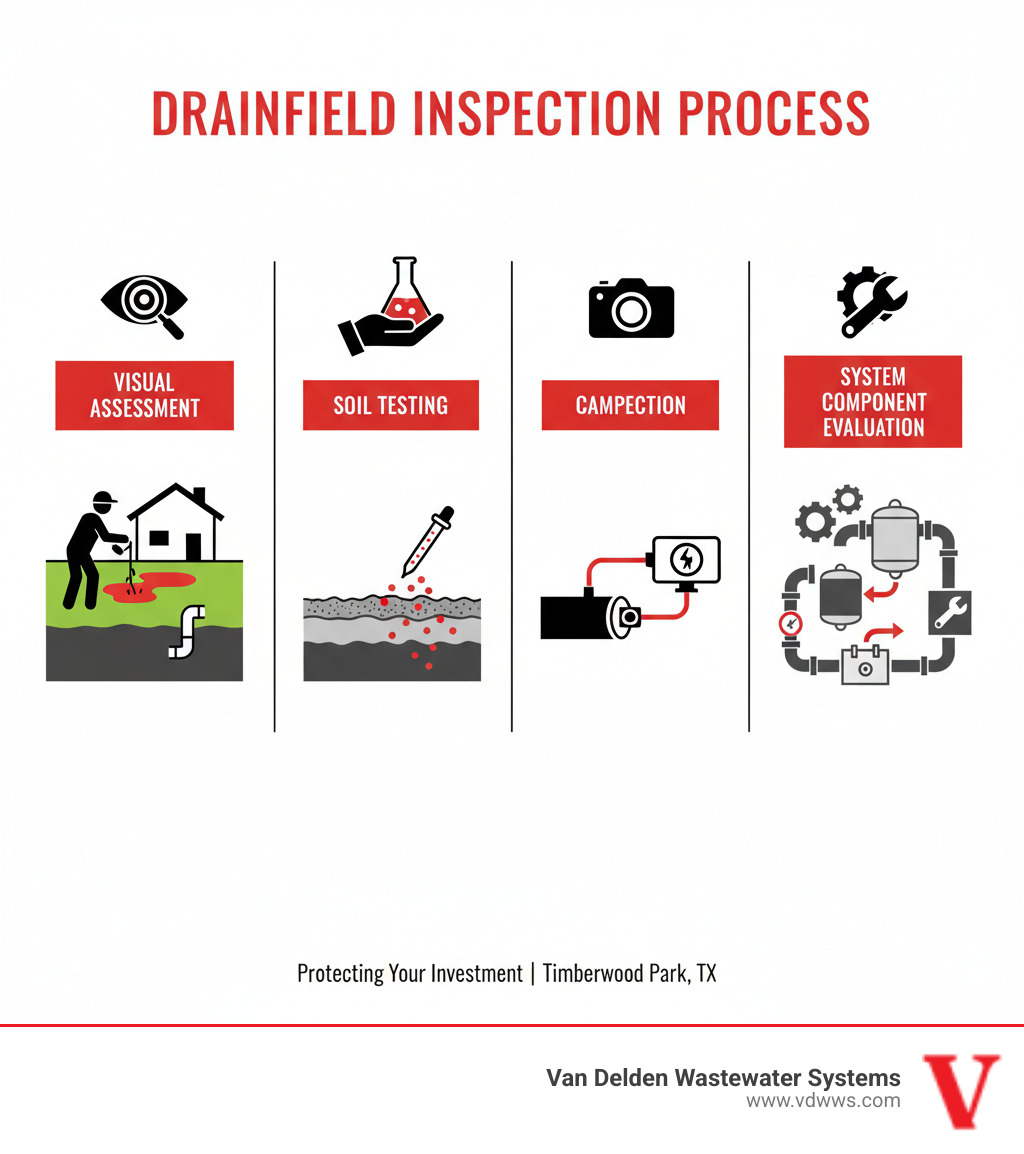 DRAINFIELD INSPECTION PROCESS

VISUAL ASSESSMENT

SOIL TESTING

CAMPECTION

SYSTEM COMPONENT EVALUATION

Protecting Your Investment | Timberwood Park, TX

Van Delden Wastewater Systems
www.vdwws.com

V